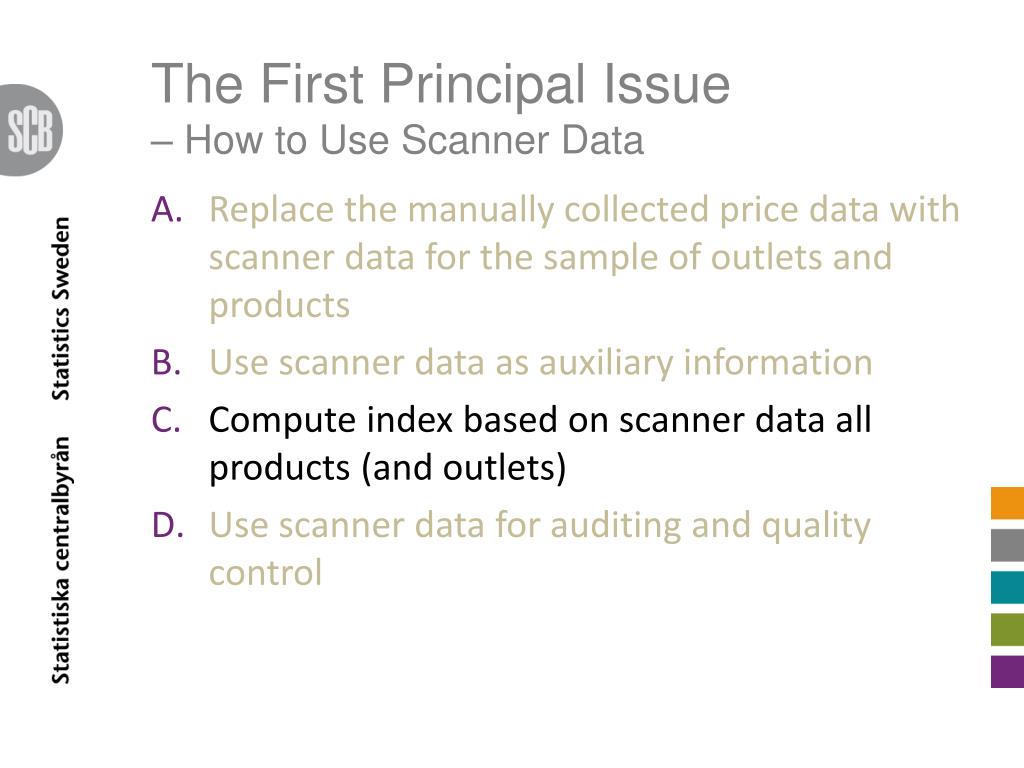 SCB

Statistiska centralbyrån Statistics Sweden

The First Principal Issue
– How to Use Scanner Data

A. Replace the manually collected price data with scanner data for the sample of outlets and products

B. Use scanner data as auxiliary information

C. Compute index based on scanner data all products (and outlets)

D. Use scanner data for auditing and quality control